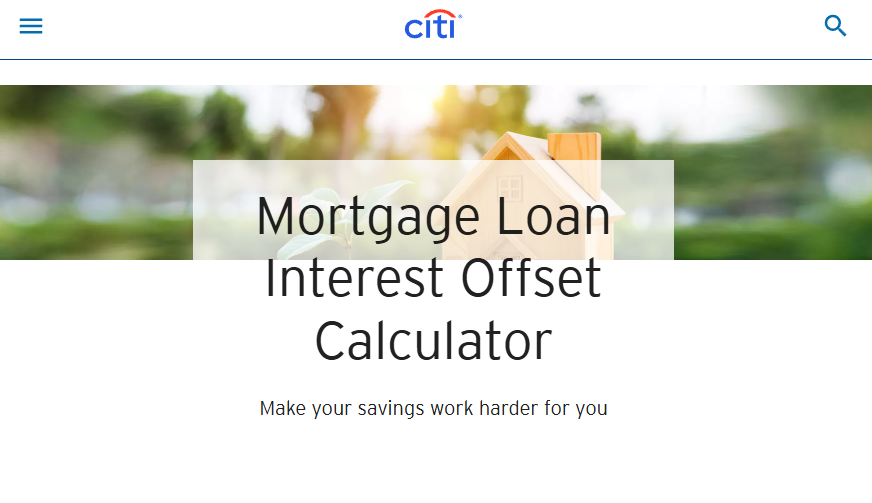 citi

Mortgage Loan Interest Offset Calculator

Make your savings work harder for you